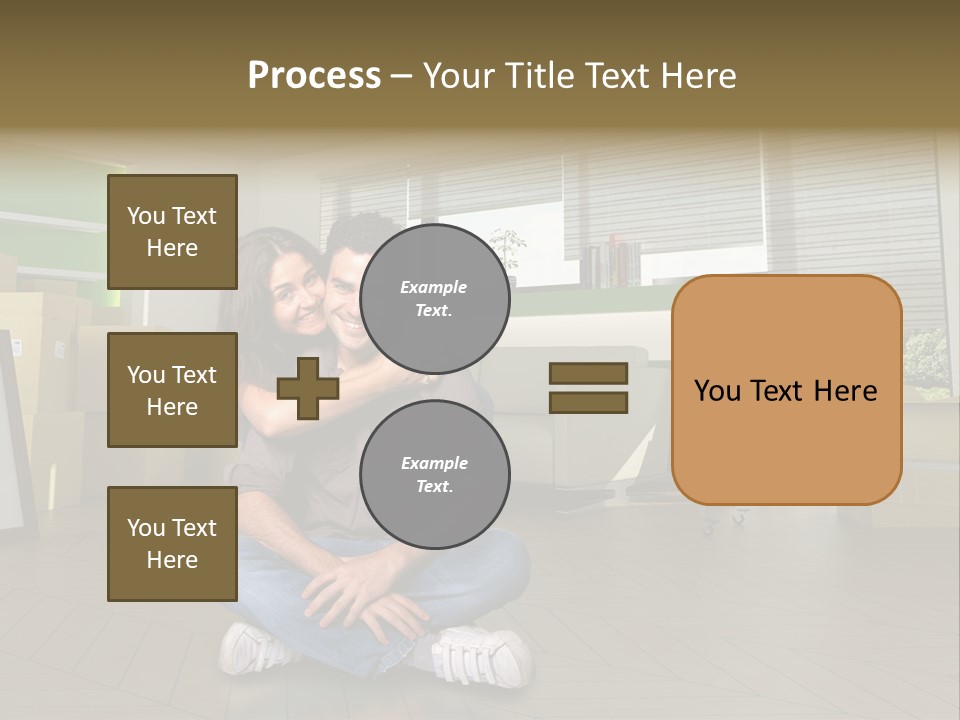 Process – Your Title Text Here

You Text Here

You Text Here

You Text Here

Example Text.

Example Text.

You Text Here